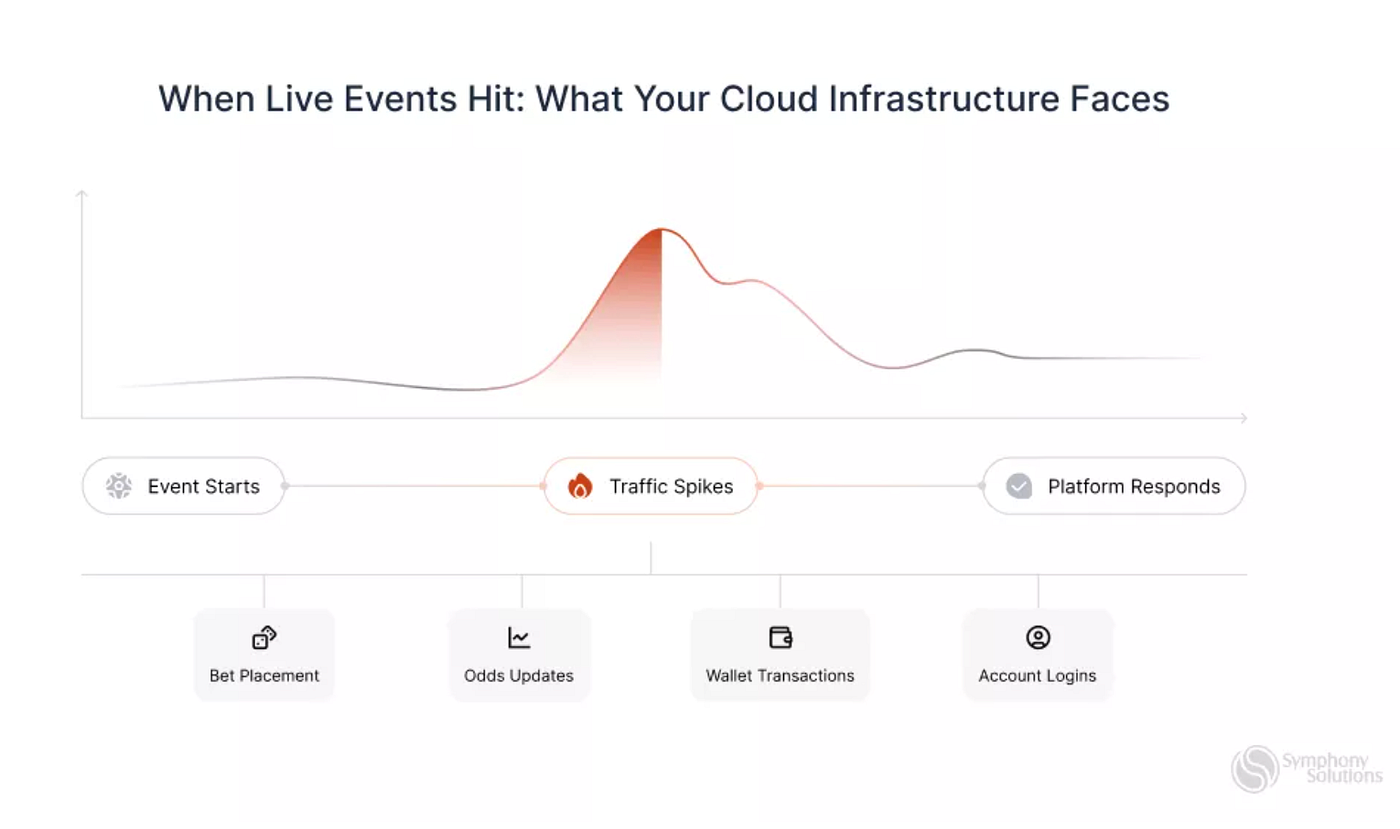 When Live Events Hit: What Your Cloud Infrastructure Faces

Event Starts

Traffic Spikes

Platform Responds

Bet Placement

Odds Updates

Wallet Transactions

Account Logins

Symphony Solutions